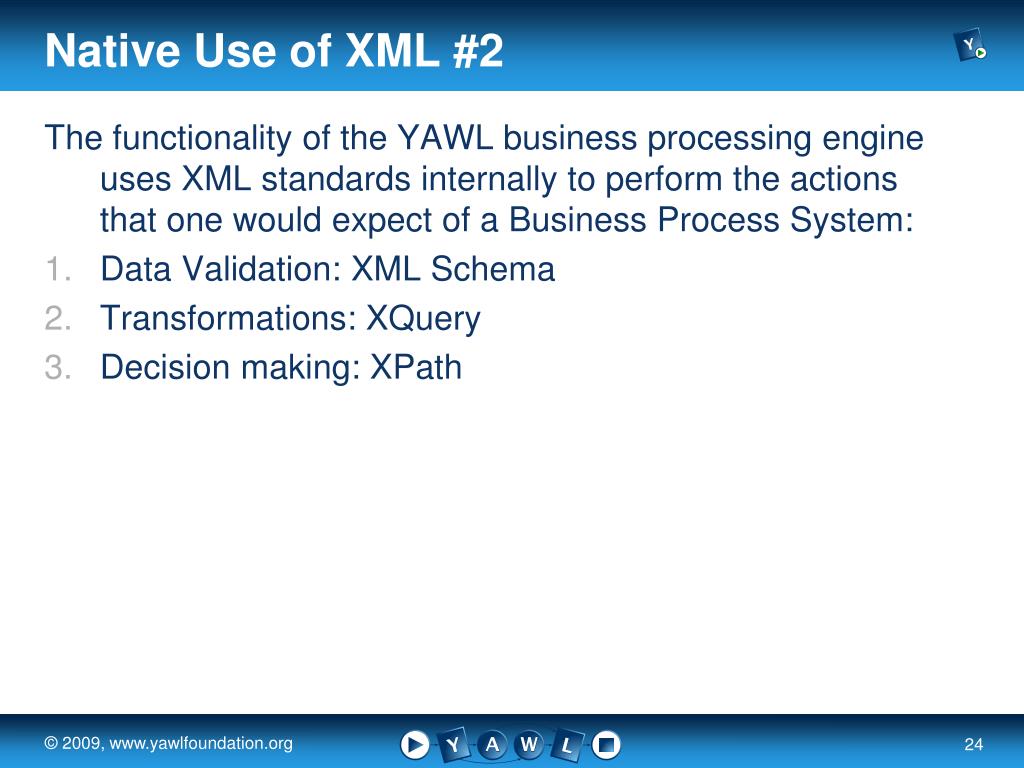 Native Use of XML #2

Y

The functionality of the YAWL business processing engine uses XML standards internally to perform the actions that one would expect of a Business Process System:

1. Data Validation: XML Schema
2. Transformations: XQuery
3. Decision making: XPath

© 2009, www.yawlfoundation.org

Y A W L

24